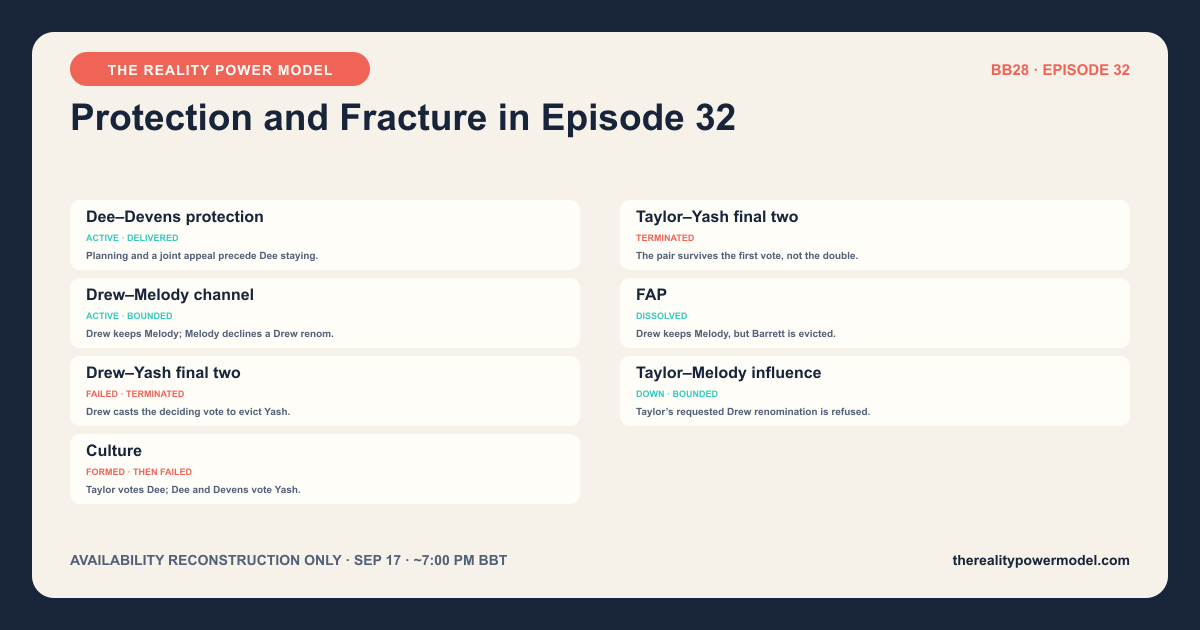 THE REALITY POWER MODEL

BB28 · EPISODE 32

Protection and Fracture in Episode 32

Dee–Devens protection
ACTIVE · DELIVERED
Planning and a joint appeal precede Dee staying.

Drew–Melody channel
ACTIVE · BOUNDED
Drew keeps Melody; Melody declines a Drew renom.

Drew–Yash final two
FAILED · TERMINATED
Drew casts the deciding vote to evict Yash.

Culture
FORMED · THEN FAILED
Taylor votes Dee; Dee and Devens vote Yash.

Taylor–Yash final two
TERMINATED
The pair survives the first vote, not the double.

FAP
DISSOLVED
Drew keeps Melody, but Barrett is evicted.

Taylor–Melody influence
DOWN · BOUNDED
Taylor's requested Drew renomination is refused.

AVAILABILITY RECONSTRUCTION ONLY · SEP 17 · ~7:00 PM BBT

therealitypowermodel.com